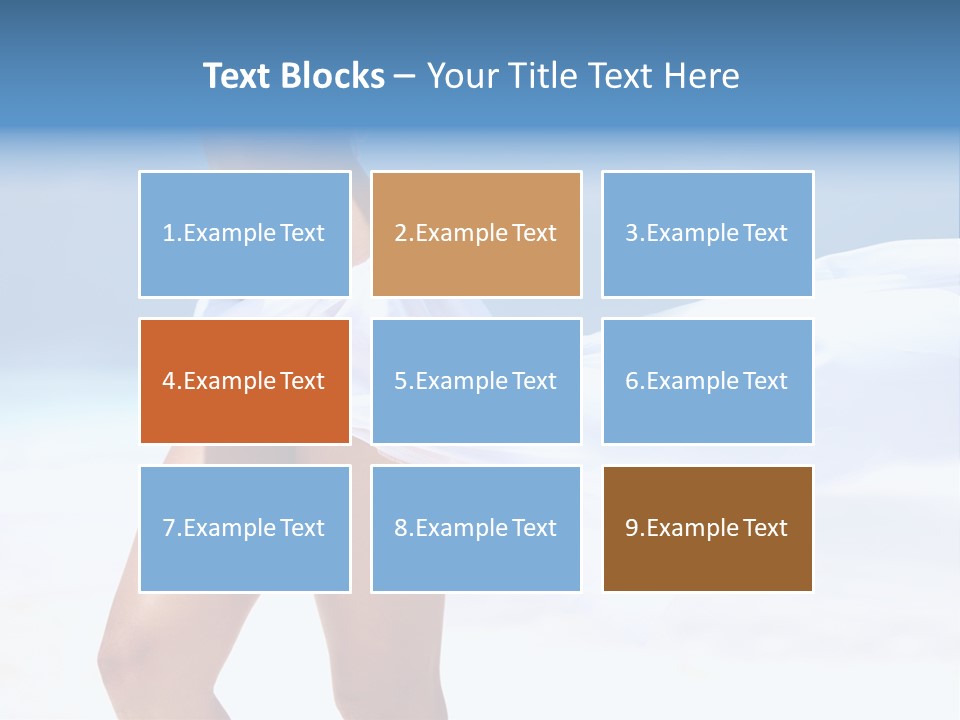 Text Blocks – Your Title Text Here

1.Example Text

2.Example Text

3.Example Text

4.Example Text

5.Example Text

6.Example Text

7.Example Text

8.Example Text

9.Example Text